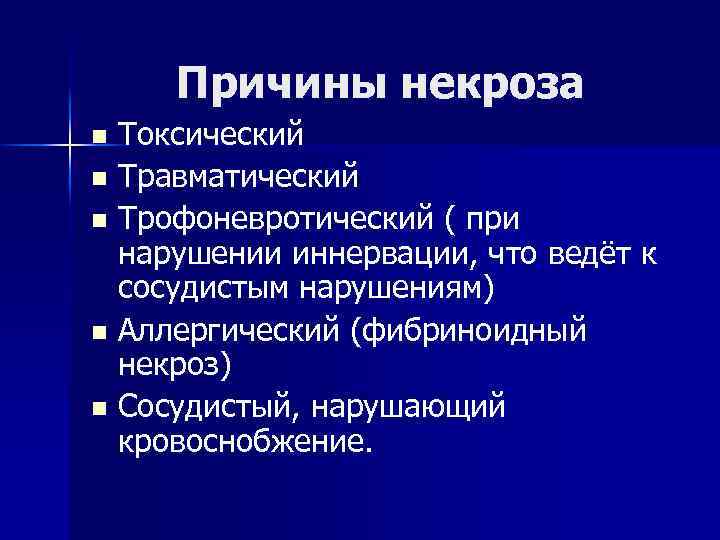 Причины некроза

■ Токсический
■ Травматический
■ Трофоневротический ( при нарушении иннервации, что ведёт к сосудистым нарушениям)
■ Аллергический (фибриноидный некроз)
■ Сосудистый, нарушающий кровоснобжение.